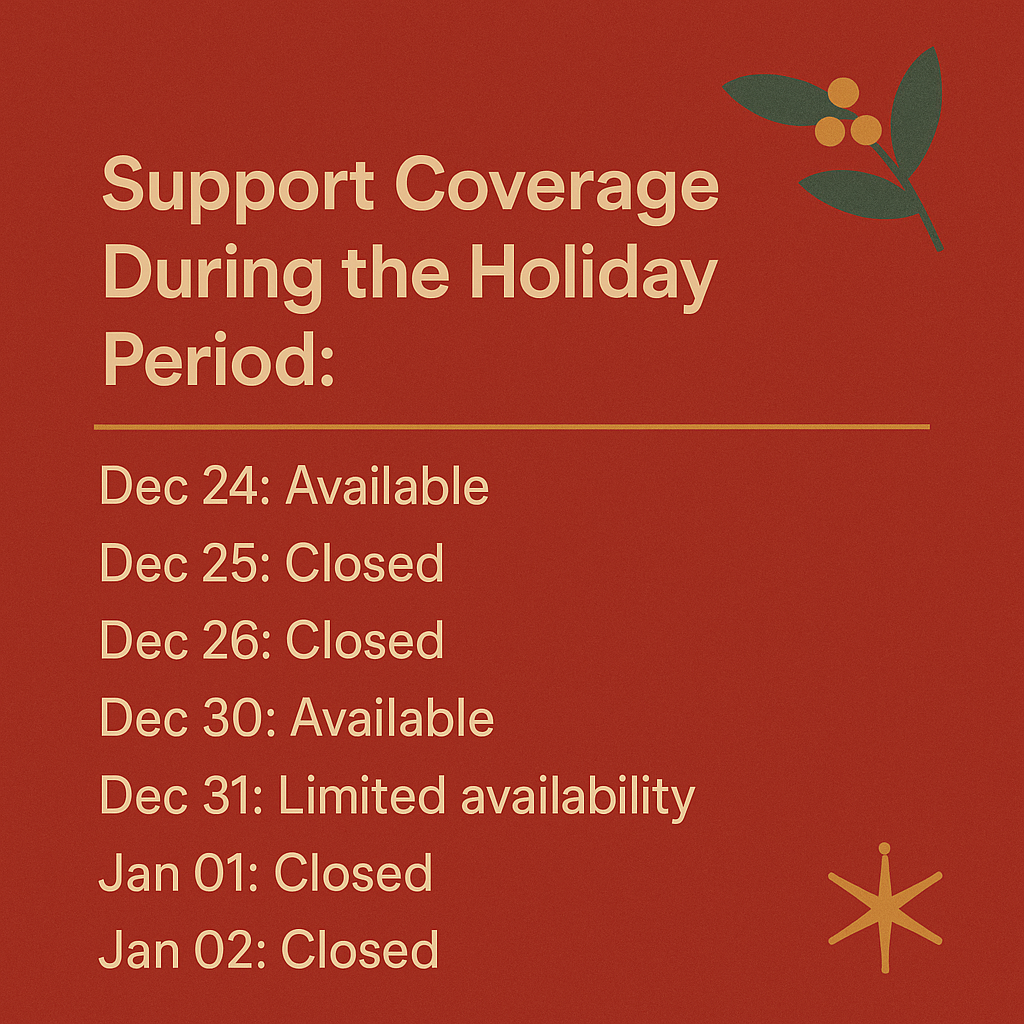 Support Coverage During the Holiday Period:

Dec 24: Available
Dec 25: Closed
Dec 26: Closed
Dec 30: Available
Dec 31: Limited availability
Jan 01: Closed
Jan 02: Closed